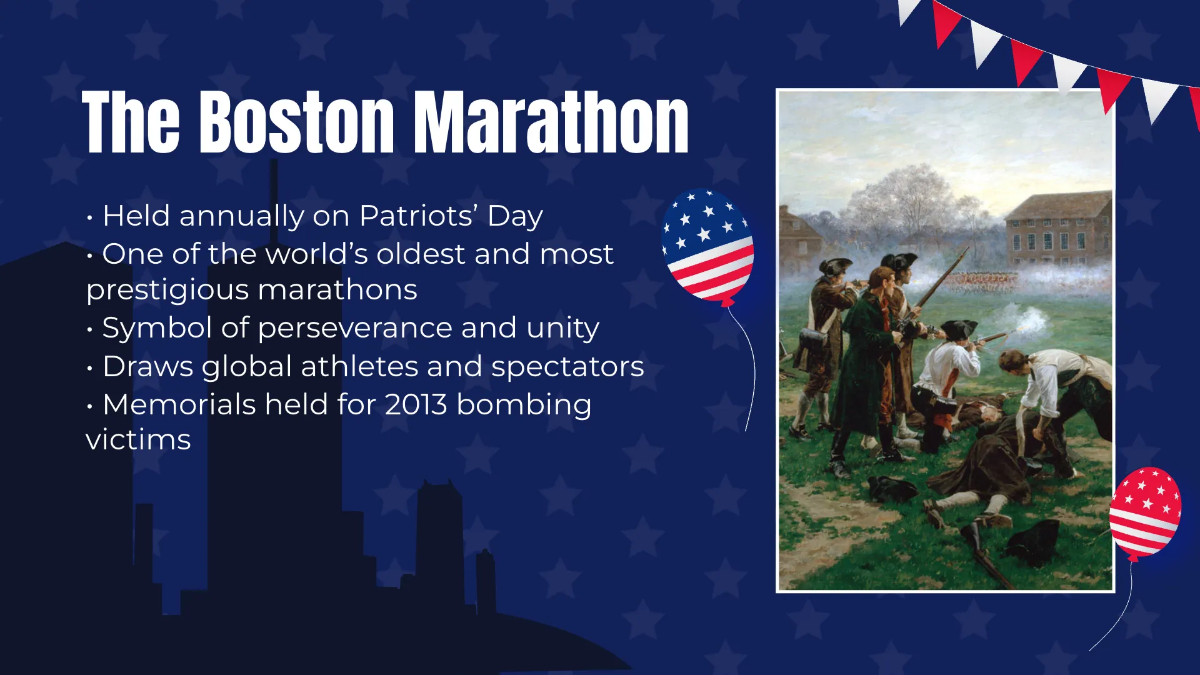 The Boston Marathon

• Held annually on Patriots' Day
• One of the world's oldest and most prestigious marathons
• Symbol of perseverance and unity
• Draws global athletes and spectators
• Memorials held for 2013 bombing victims